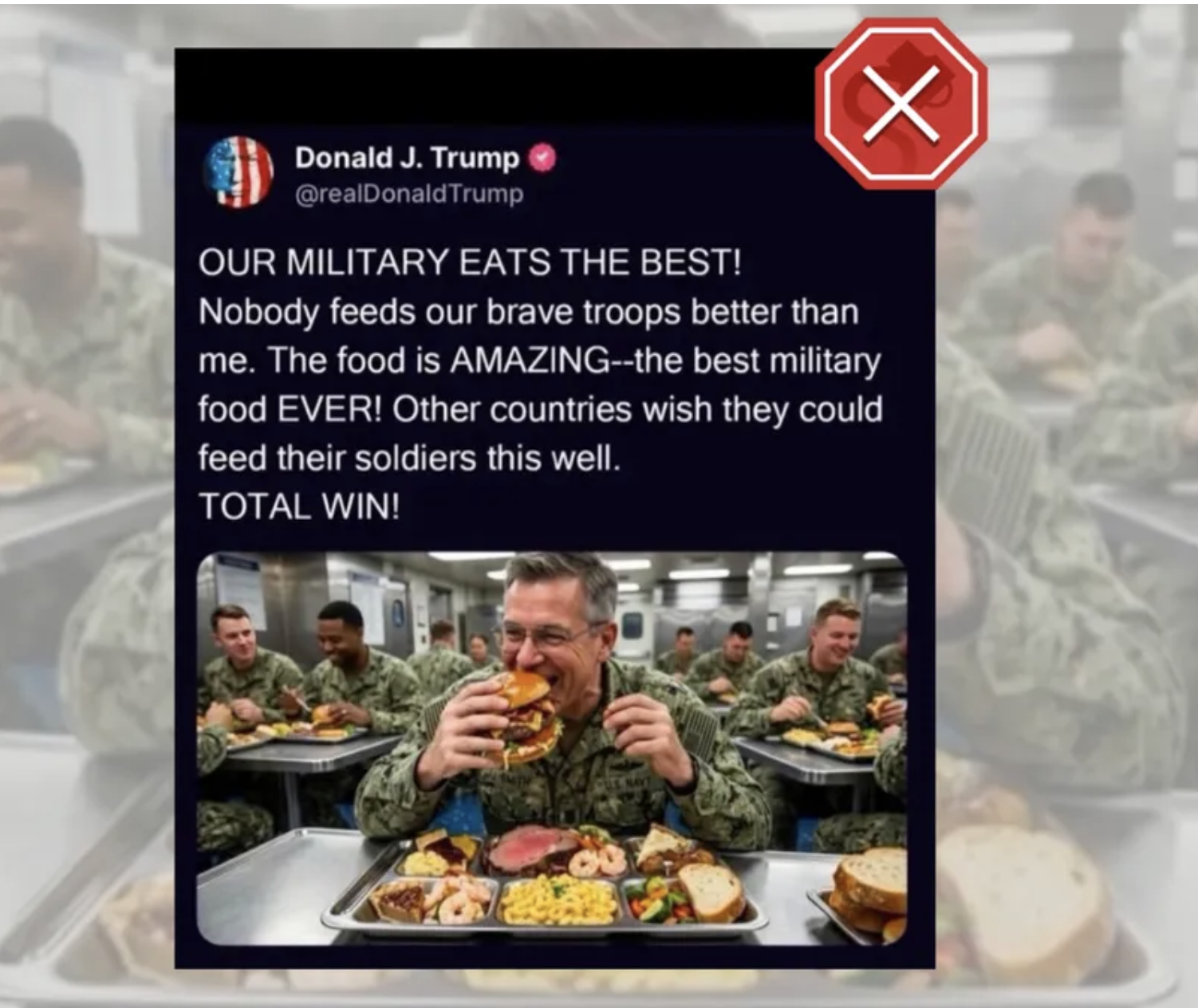 Donald J. Trump
@realDonaldTrump

OUR MILITARY EATS THE BEST!
Nobody feeds our brave troops better than me. The food is AMAZING--the best military food EVER! Other countries wish they could feed their soldiers this well.
TOTAL WIN!